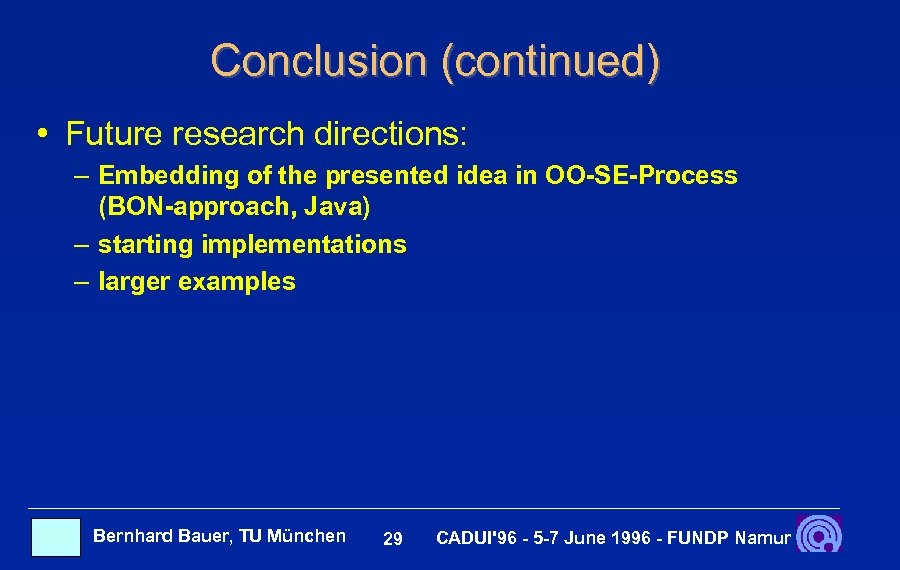 Conclusion (continued)

• Future research directions:
– Embedding of the presented idea in OO-SE-Process (BON-approach, Java)
– starting implementations
– larger examples

Bernhard Bauer, TU München 29 CADUI'96 - 5-7 June 1996 - FUNDP Namur